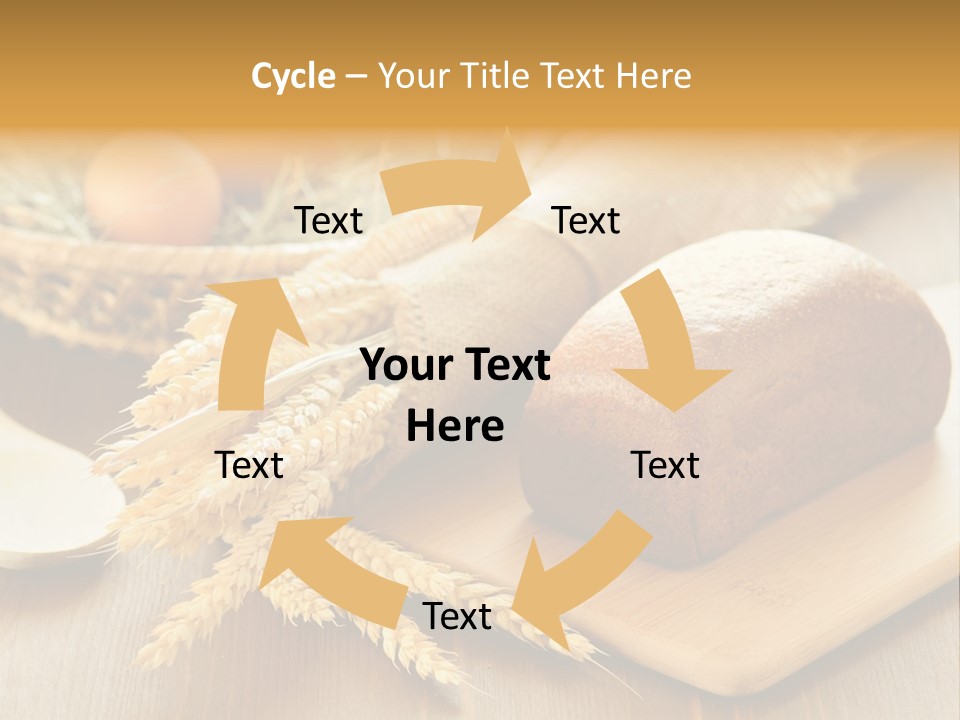 Cycle – Your Title Text Here

Text

Text

Your Text Here

Text

Text

Text